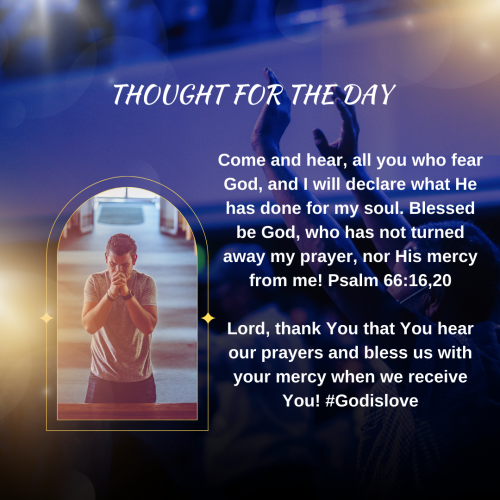 THOUGHT FOR THE DAY

Come and hear, all you who fear God, and I will declare what He has done for my soul. Blessed be God, who has not turned away my prayer, nor His mercy from me! Psalm 66:16,20

Lord, thank You that You hear our prayers and bless us with your mercy when we receive You! #Godislove